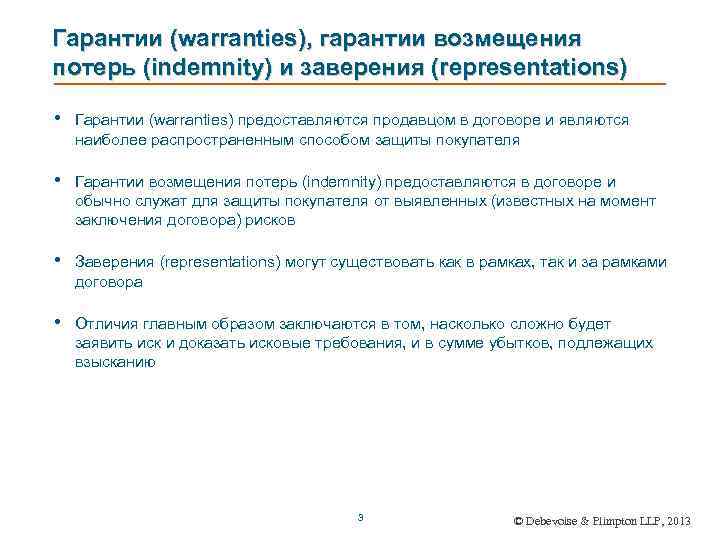 Гарантии (warranties), гарантии возмещения потерь (indemnity) и заверения (representations)

• Гарантии (warranties) предоставляются продавцом в договоре и являются наиболее распространенным способом защиты покупателя

• Гарантии возмещения потерь (indemnity) предоставляются в договоре и обычно служат для защиты покупателя от выявленных (известных на момент заключения договора) рисков

• Заверения (representations) могут существовать как в рамках, так и за рамками договора

• Отличия главным образом заключаются в том, насколько сложно будет заявить иск и доказать исковые требования, и в сумме убытков, подлежащих взысканию

3

© Debevoise & Plimpton LLP, 2013